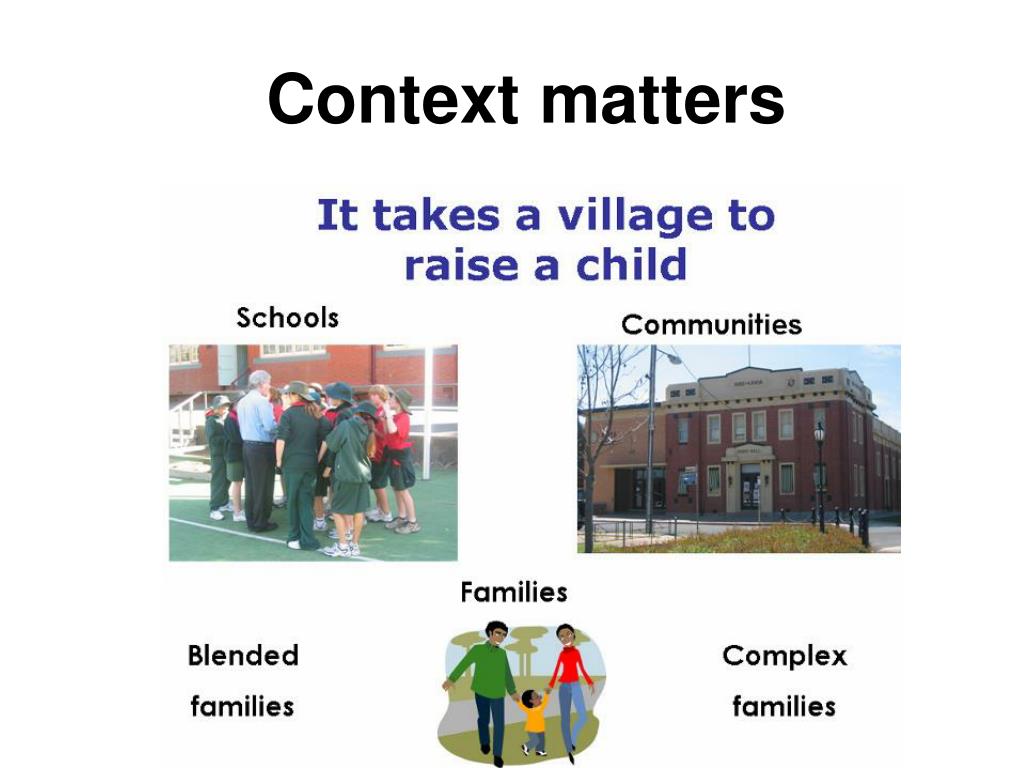 Context matters

It takes a village to raise a child

Schools

Communities

Families

Blended families

Complex families